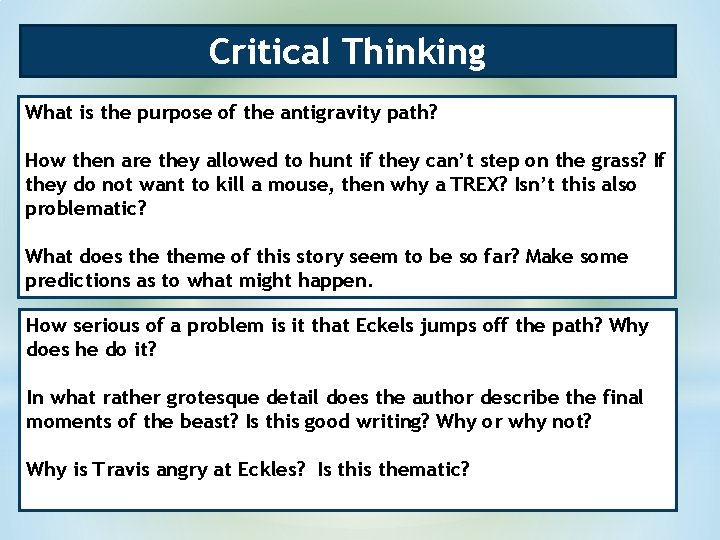 Critical Thinking

What is the purpose of the antigravity path?

How then are they allowed to hunt if they can't step on the grass? If they do not want to kill a mouse, then why a TREX? Isn't this also problematic?

What does the theme of this story seem to be so far? Make some predictions as to what might happen.

How serious of a problem is it that Eckels jumps off the path? Why does he do it?

In what rather grotesque detail does the author describe the final moments of the beast? Is this good writing? Why or why not?

Why is Travis angry at Eckles? Is this thematic?